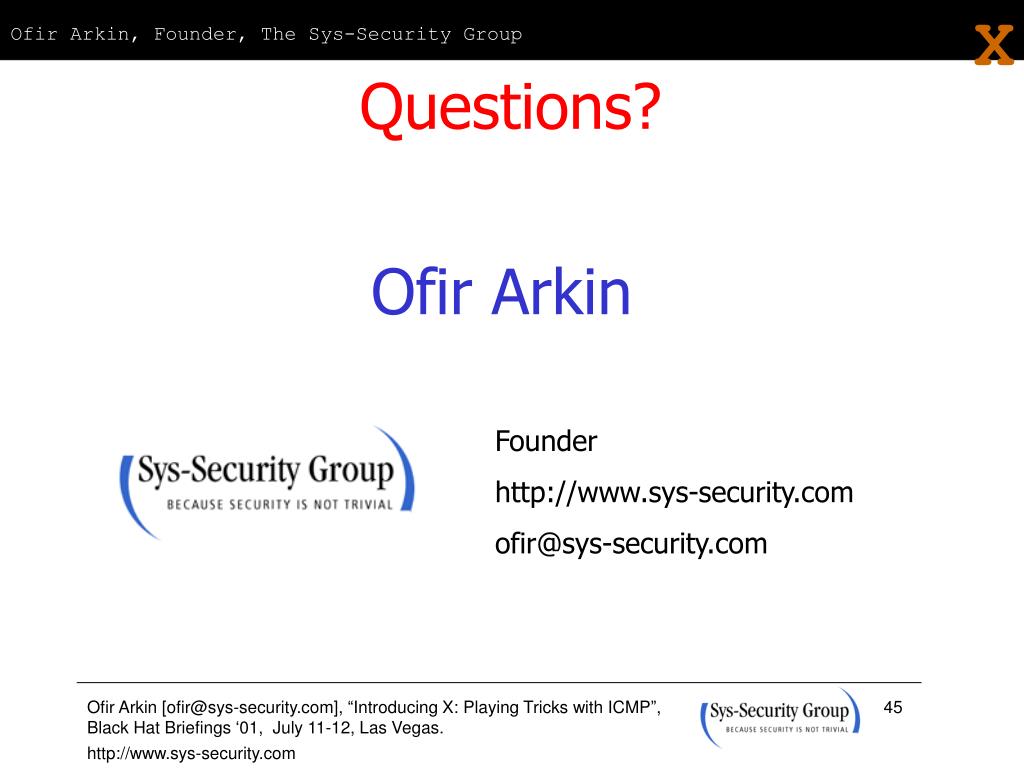 Ofir Arkin, Founder, The Sys-Security Group

X

Questions?

Ofir Arkin

Sys-Security Group
BECAUSE SECURITY IS NOT TRIVIAL

Founder

http://www.sys-security.com

ofir@sys-security.com

Ofir Arkin [ofir@sys-security.com], “Introducing X: Playing Tricks with ICMP”, Black Hat Briefings ‘01, July 11-12, Las Vegas.

http://www.sys-security.com

Sys-Security Group
BECAUSE SECURITY IS NOT TRIVIAL

45